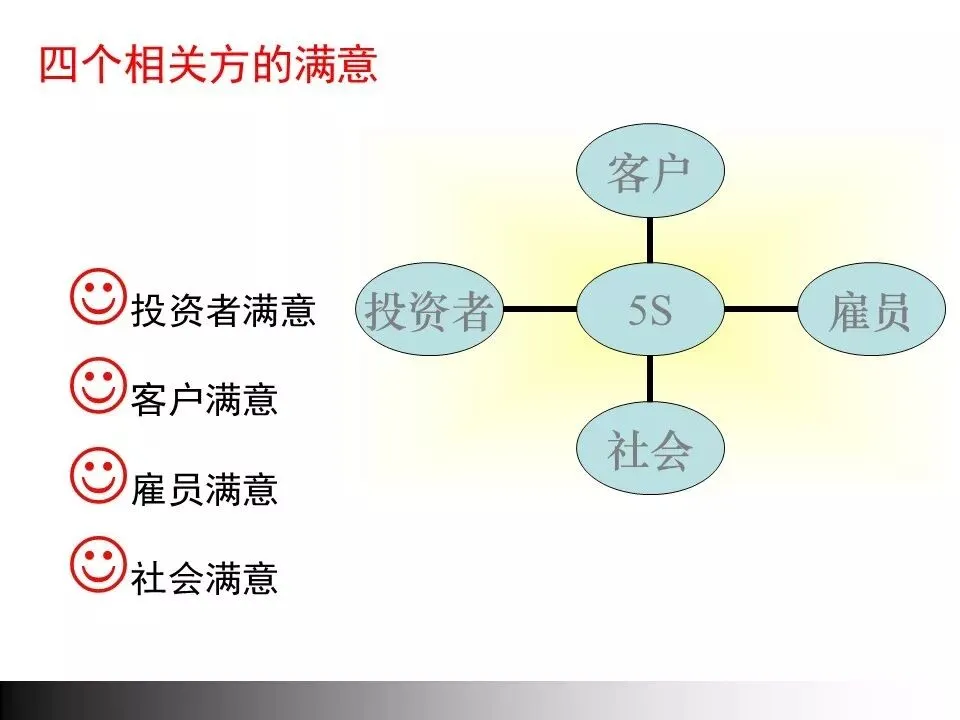 四个相关方的满意

投资者满意

客户满意

雇员满意

社会满意

客户

投资者

5S

雇员

社会